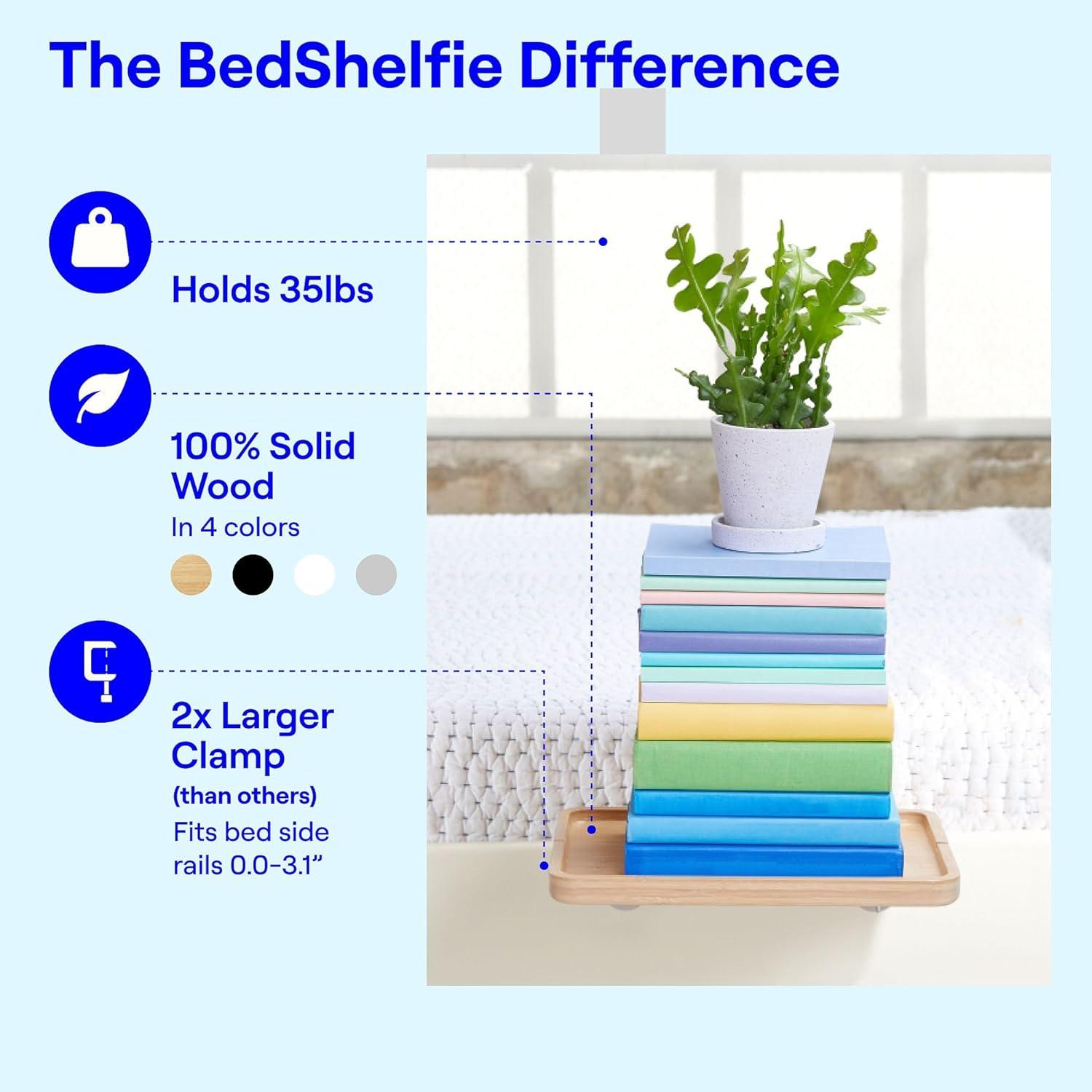 The BedShelfie Difference

Holds 35lbs

100% Solid Wood
In 4 colors

2x Larger Clamp
(than others)
Fits bed side rails 0.0-3.1”